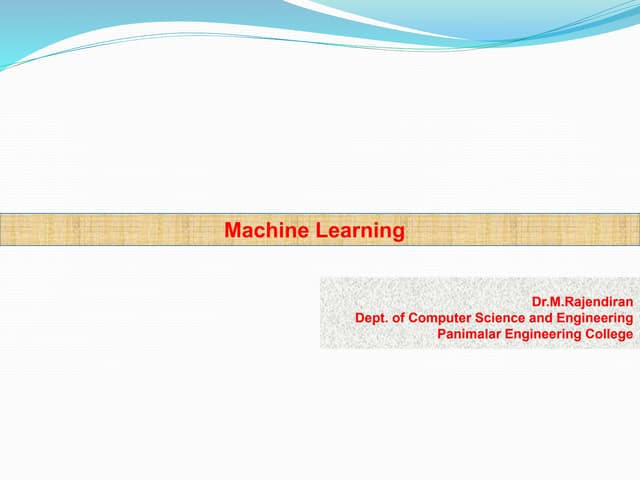 Machine Learning

Dr.M.Rajendiran
Dept. of Computer Science and Engineering
Panimalar Engineering College